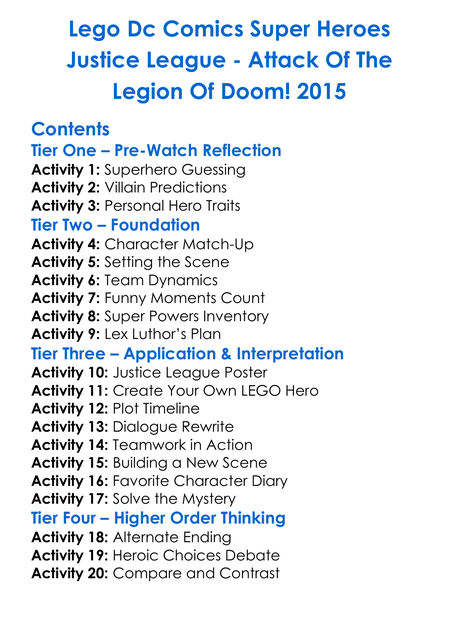 Lego Dc Comics Super Heroes Justice League - Attack Of The Legion Of Doom! 2015

Contents
Tier One – Pre-Watch Reflection
Activity 1: Superhero Guessing
Activity 2: Villain Predictions
Activity 3: Personal Hero Traits
Tier Two – Foundation
Activity 4: Character Match-Up
Activity 5: Setting the Scene
Activity 6: Team Dynamics
Activity 7: Funny Moments Count
Activity 8: Super Powers Inventory
Activity 9: Lex Luthor's Plan
Tier Three – Application & Interpretation
Activity 10: Justice League Poster
Activity 11: Create Your Own LEGO Hero
Activity 12: Plot Timeline
Activity 13: Dialogue Rewrite
Activity 14: Teamwork in Action
Activity 15: Building a New Scene
Activity 16: Favorite Character Diary
Activity 17: Solve the Mystery
Tier Four – Higher Order Thinking
Activity 18: Alternate Ending
Activity 19: Heroic Choices Debate
Activity 20: Compare and Contrast